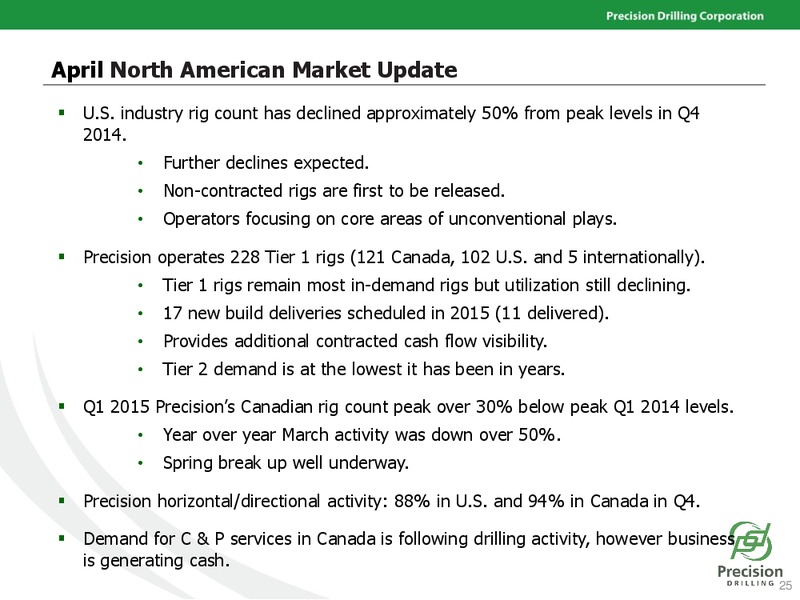 Precision Drilling Corporation

April North American Market Update

▪ U.S. industry rig count has declined approximately 50% from peak levels in Q4 2014.

• Further declines expected.
• Non-contracted rigs are first to be released.
• Operators focusing on core areas of unconventional plays.

▪ Precision operates 228 Tier 1 rigs (121 Canada, 102 U.S. and 5 internationally).

• Tier 1 rigs remain most in-demand rigs but utilization still declining.
• 17 new build deliveries scheduled in 2015 (11 delivered).
• Provides additional contracted cash flow visibility.
• Tier 2 demand is at the lowest it has been in years.

▪ Q1 2015 Precision's Canadian rig count peak over 30% below peak Q1 2014 levels.

• Year over year March activity was down over 50%.
• Spring break up well underway.

▪ Precision horizontal/directional activity: 88% in U.S. and 94% in Canada in Q4.

▪ Demand for C & P services in Canada is following drilling activity, however business is generating cash.

Precision DRILLING

25